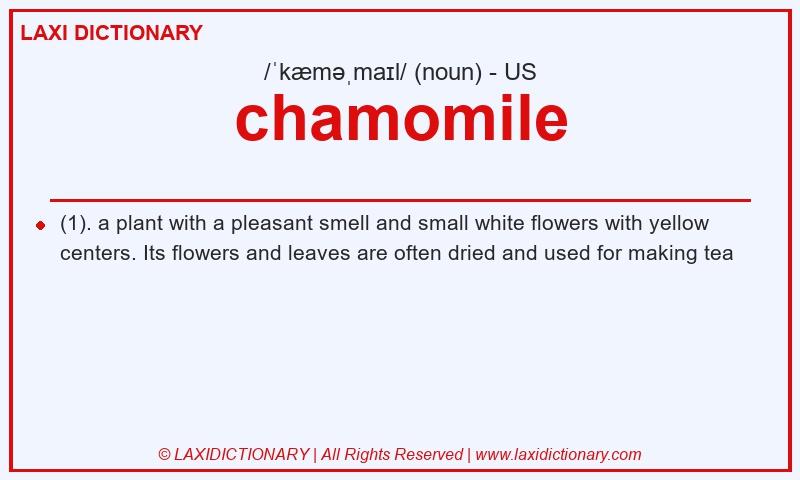 LAXI DICTIONARY

/ˈkæməˌmaɪl/ (noun) - US

chamomile

(1). a plant with a pleasant smell and small white flowers with yellow centers. Its flowers and leaves are often dried and used for making tea

© LAXIDICTIONARY | All Rights Reserved | www.laxidictionary.com